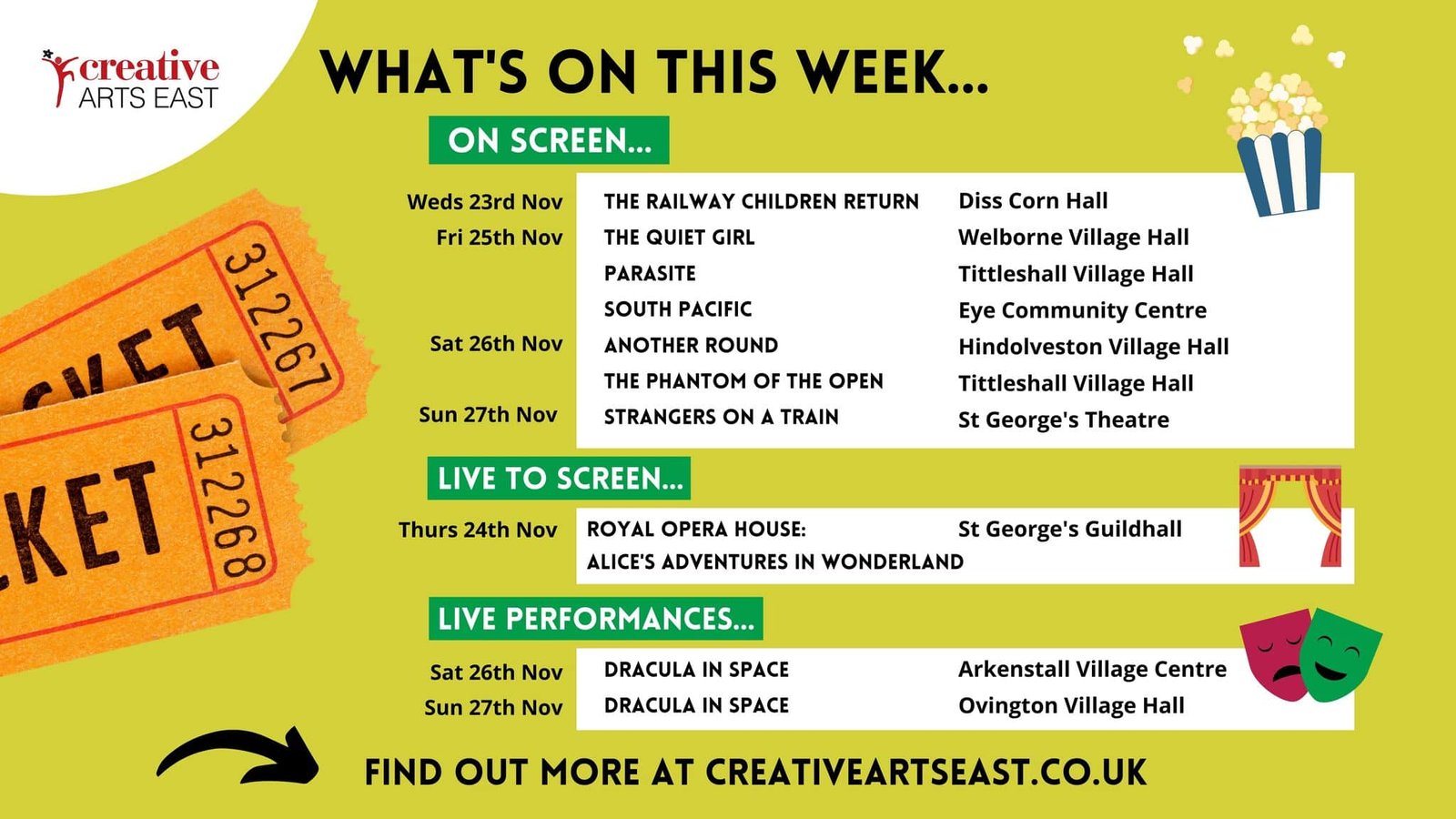 creative ARTS EAST

WHAT'S ON THIS WEEK...

ON SCREEN...

| | | |
|---|---|---|
| Weds 23rd Nov | THE RAILWAY CHILDREN RETURN | Diss Corn Hall |
| Fri 25th Nov | THE QUIET GIRL | Welborne Village Hall |
| | PARASITE | Tittleshall Village Hall |
| | SOUTH PACIFIC | Eye Community Centre |
| Sat 26th Nov | ANOTHER ROUND | Hindolveston Village Hall |
| | THE PHANTOM OF THE OPEN | Tittleshall Village Hall |
| Sun 27th Nov | STRANGERS ON A TRAIN | St George's Theatre |

LIVE TO SCREEN...

| | | |
|---|---|---|
| Thurs 24th Nov | ROYAL OPERA HOUSE: ALICE'S ADVENTURES IN WONDERLAND | St George's Guildhall |

LIVE PERFORMANCES...

| | | |
|---|---|---|
| Sat 26th Nov | DRACULA IN SPACE | Arkenstall Village Centre |
| Sun 27th Nov | DRACULA IN SPACE | Ovington Village Hall |

FIND OUT MORE AT CREATIVEARTSEAST.CO.UK

CKET 312267

KET 312268